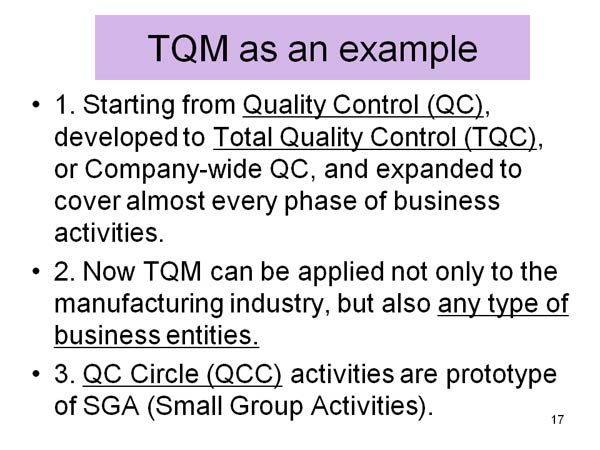 TQM as an example

• 1. Starting from Quality Control (QC), developed to Total Quality Control (TQC), or Company-wide QC, and expanded to cover almost every phase of business activities.

• 2. Now TQM can be applied not only to the manufacturing industry, but also any type of business entities.

• 3. QC Circle (QCC) activities are prototype of SGA (Small Group Activities).

17